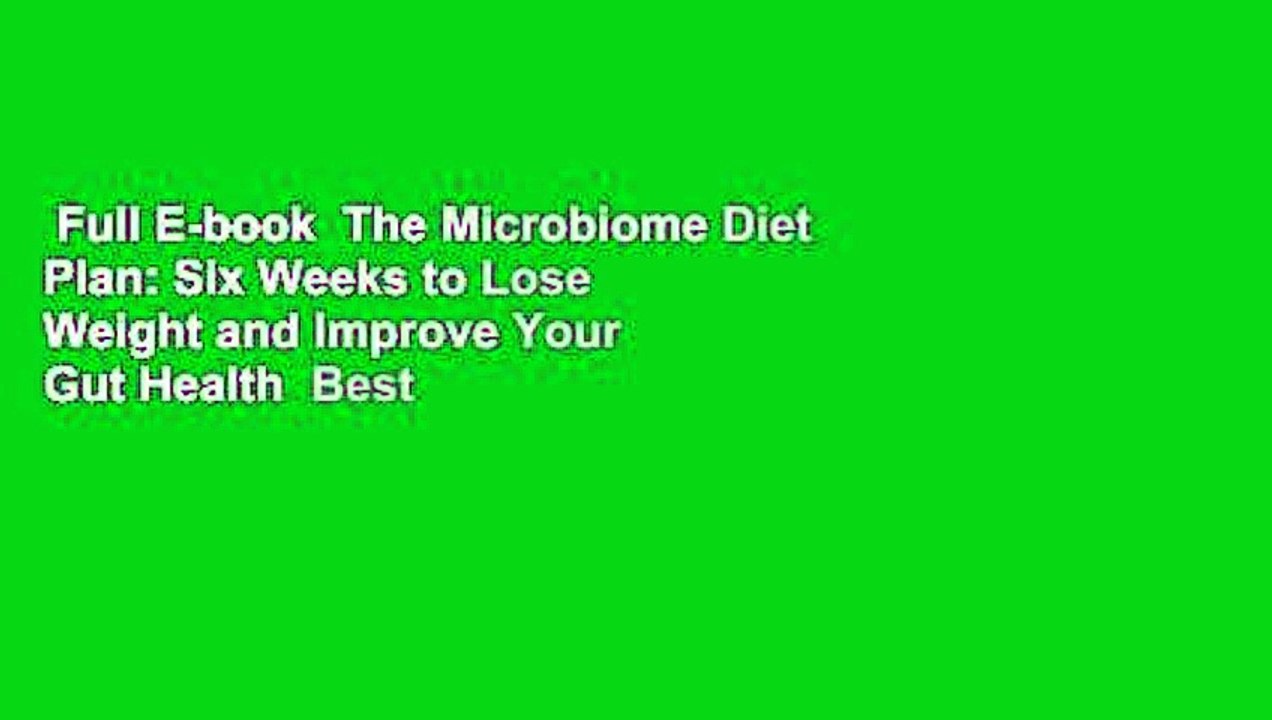 Full E-book The Microbiome Diet Plan: Six Weeks to Lose Weight and Improve Your Gut Health Best